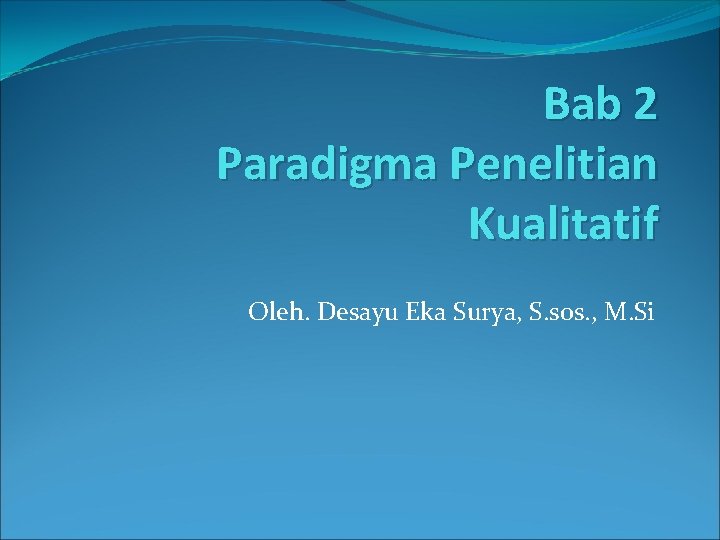 Bab 2
Paradigma Penelitian Kualitatif

Oleh. Desayu Eka Surya, S.sos., M.Si